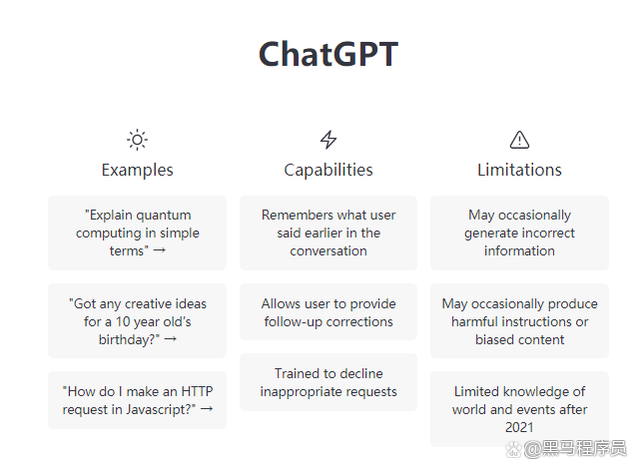 ChatGPT

Examples

"Explain quantum computing in simple terms" →

"Got any creative ideas for a 10 year old's birthday?" →

"How do I make an HTTP request in Javascript?" →

Capabilities

Remembers what user said earlier in the conversation

Allows user to provide follow-up corrections

Trained to decline inappropriate requests

Limitations

May occasionally generate incorrect information

May occasionally produce harmful instructions or biased content

Limited knowledge of world and events after 2021

@黑马程序员